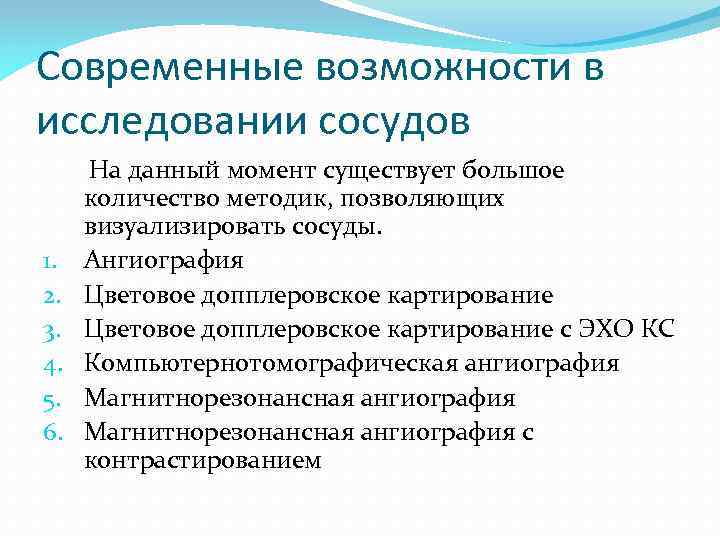 Современные возможности в исследовании сосудов

На данный момент существует большое количество методик, позволяющих визуализировать сосуды.

1. Ангиография
2. Цветовое допплеровское картирование
3. Цветовое допплеровское картирование с ЭХО КС
4. Компьютернотомографическая ангиография
5. Магнитнорезонансная ангиография
6. Магнитнорезонансная ангиография с контрастированием